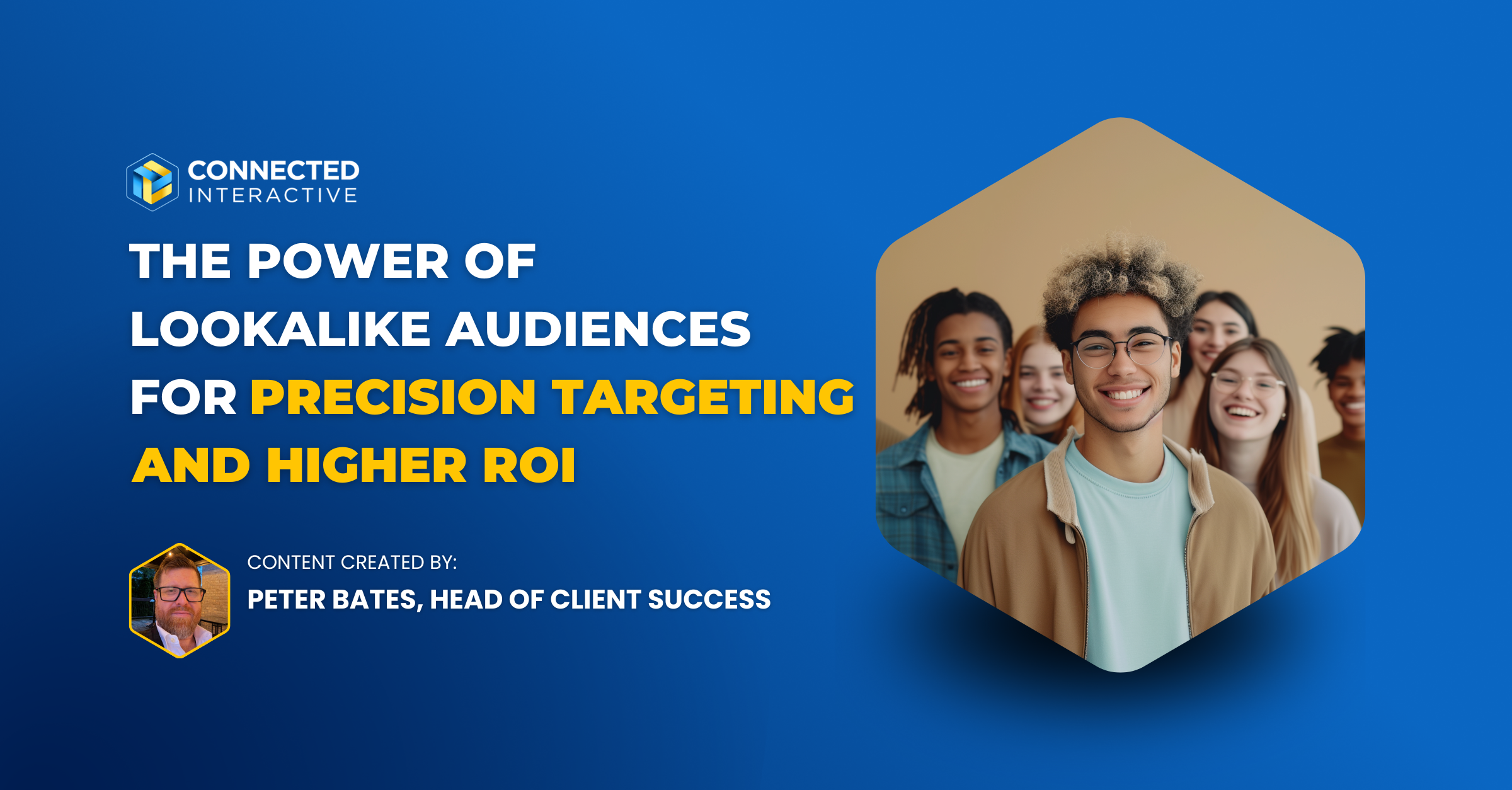 CONNECTED
INTERACTIVE

THE POWER OF LOOKALIKE AUDIENCES FOR PRECISION TARGETING AND HIGHER ROI

CONTENT CREATED BY:
PETER BATES, HEAD OF CLIENT SUCCESS